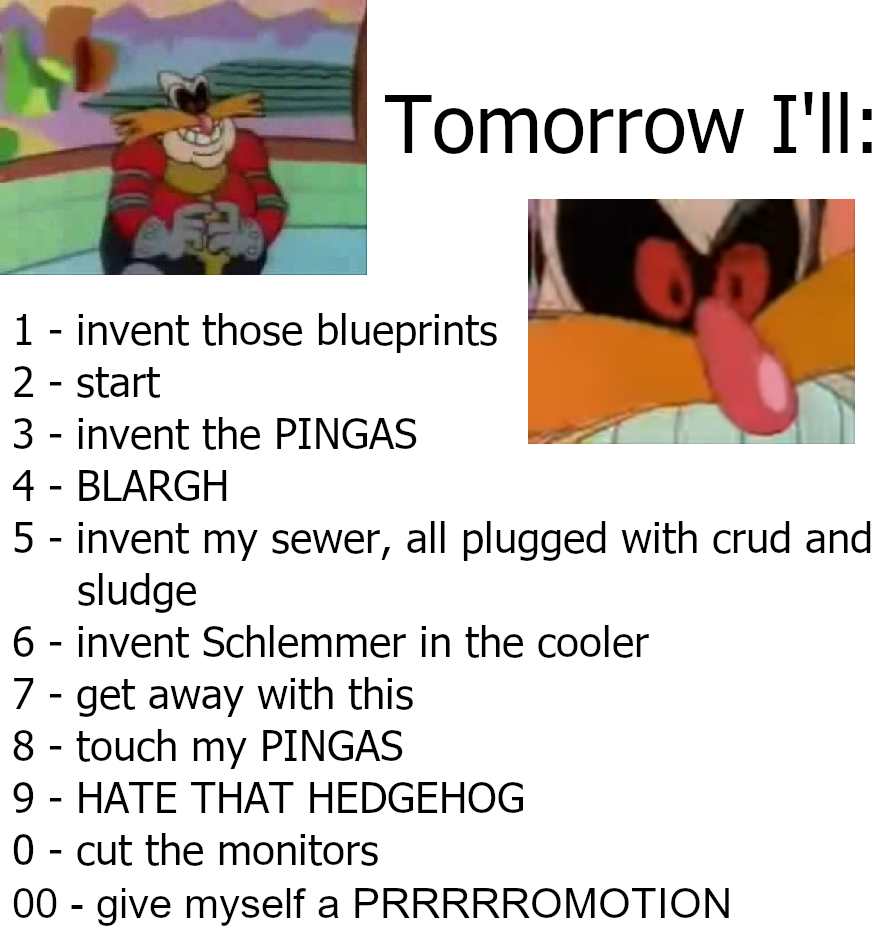 Tomorrow I'll:

1 - invent those blueprints
2 - start
3 - invent the PINGAS
4 - BLARGH
5 - invent my sewer, all plugged with crud and sludge
6 - invent Schlemmer in the cooler
7 - get away with this
8 - touch my PINGAS
9 - HATE THAT HEDGEHOG
0 - cut the monitors
00 - give myself a PRRRRROMOTION